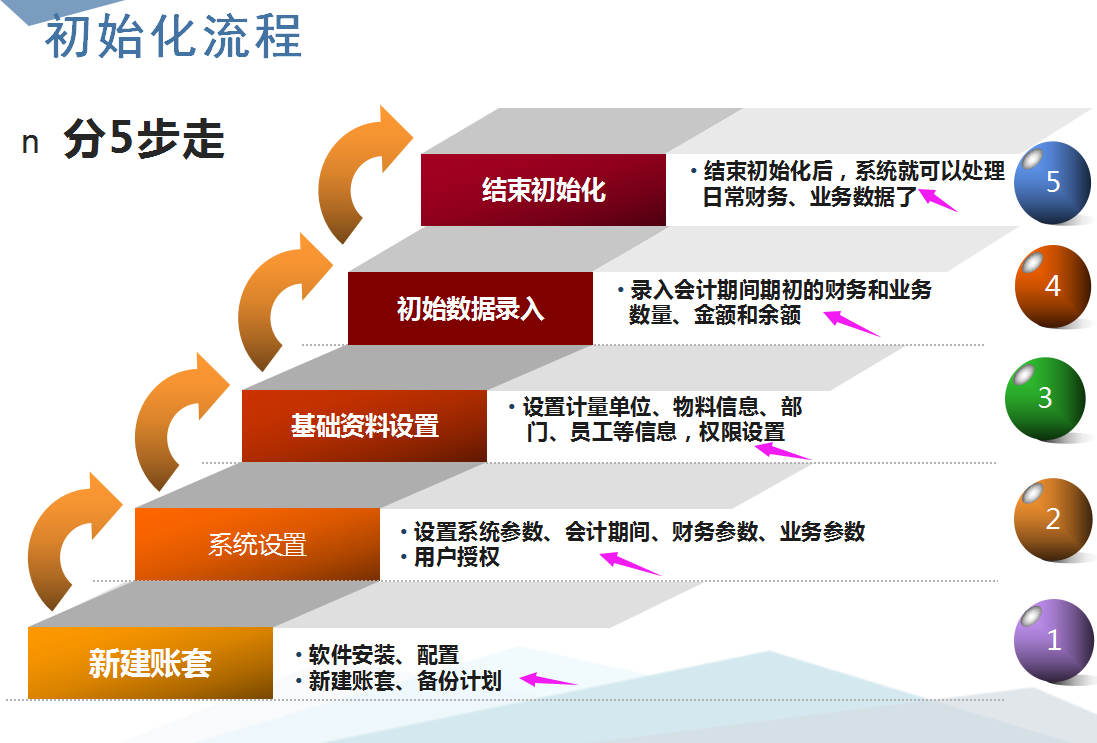 初始化流程

n 分5步走

结束初始化

• 结束初始化后，系统就可以处理日常财务、业务数据了

5

初始数据录入

• 录入会计期间期初的财务和业务数量、金额和余额

4

基础资料设置

• 设置计量单位、物料信息、部门、员工等信息，权限设置

3

系统设置

• 设置系统参数、会计期间、财务参数、业务参数
• 用户授权

2

新建账套

• 软件安装、配置
• 新建账套、备份计划

1